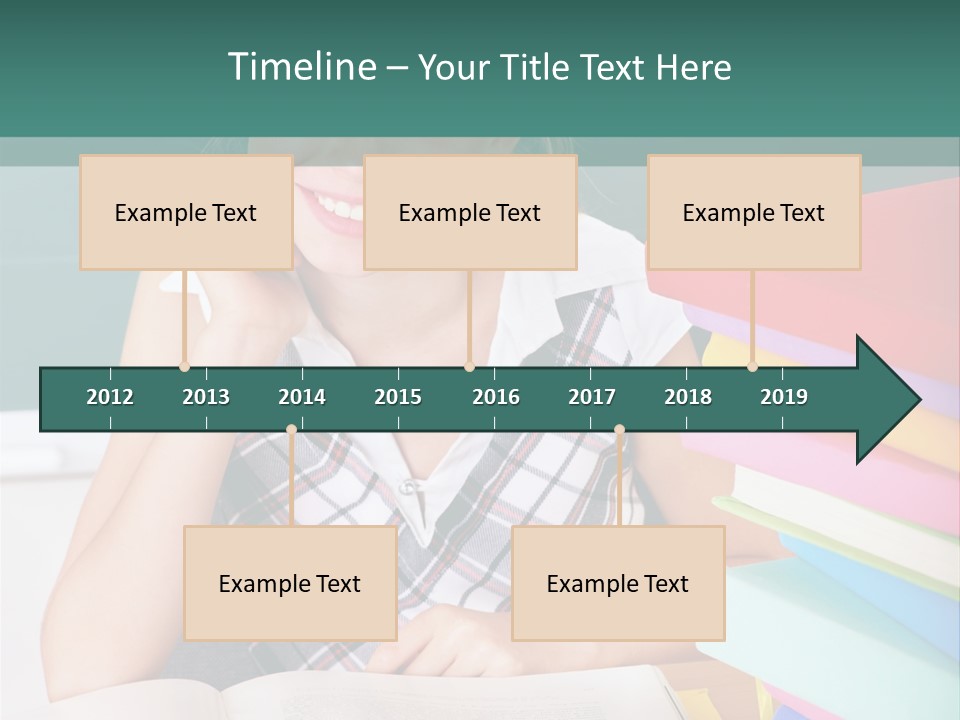 Timeline – Your Title Text Here

Example Text

Example Text

Example Text

2012 2013 2014 2015 2016 2017 2018 2019

Example Text

Example Text